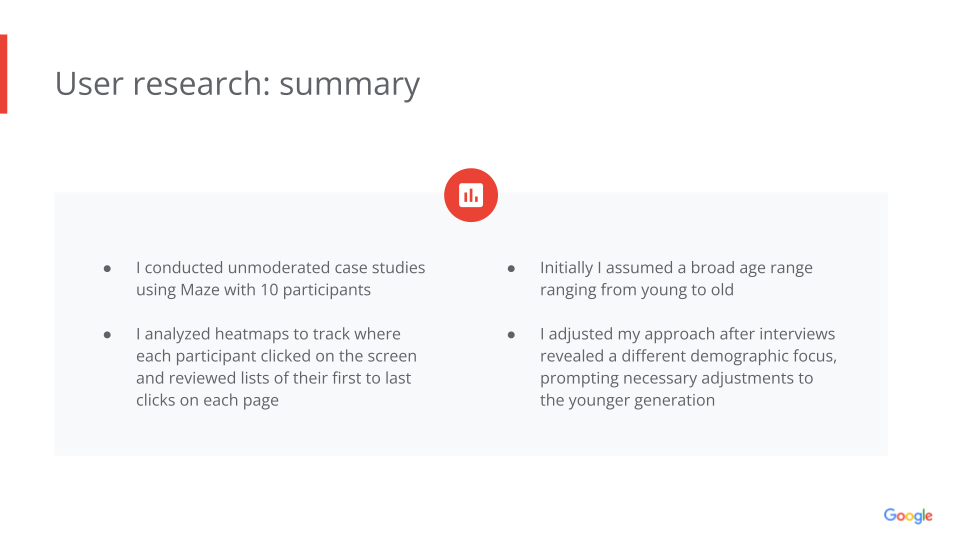 User research: summary

● I conducted unmoderated case studies using Maze with 10 participants

● I analyzed heatmaps to track where each participant clicked on the screen and reviewed lists of their first to last clicks on each page

● Initially I assumed a broad age range ranging from young to old

● I adjusted my approach after interviews revealed a different demographic focus, prompting necessary adjustments to the younger generation

Google